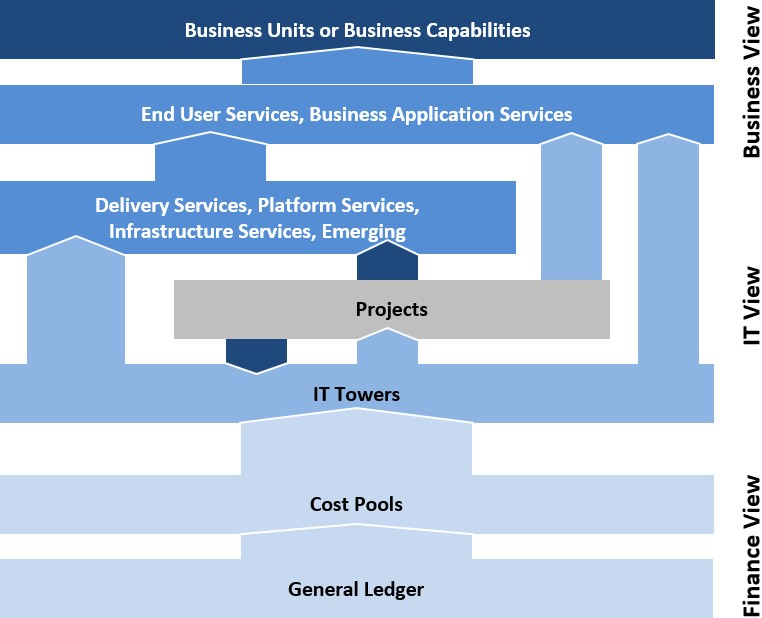 Business Units or Business Capabilities

End User Services, Business Application Services

Delivery Services, Platform Services, Infrastructure Services, Emerging

Projects

IT Towers

Cost Pools

General Ledger

Business View

IT View

Finance View